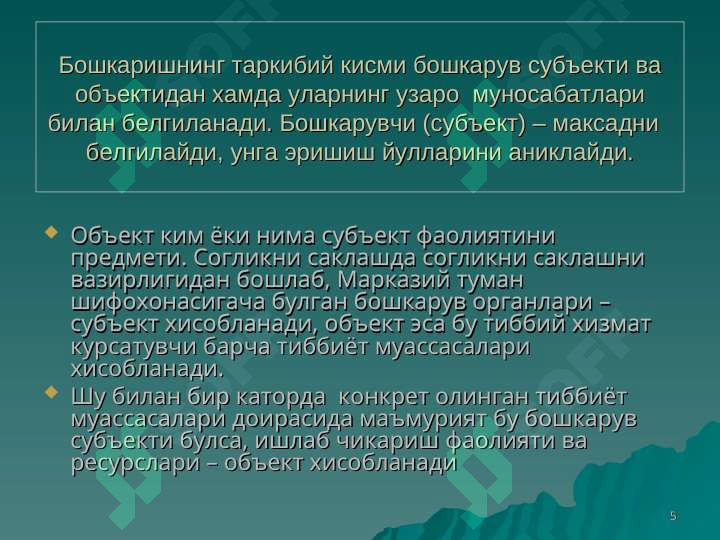 Бошкаришнинг таркибий кисми бошкарув субъекти ва объектидан хамда уларнинг узаро муносабатлари билан белгиланади. Бошкарувчи (субъект) – максадни белгилайди, унга эришиш йулларини аниклайди.

Объект ким ёки нима субъект фаолиятини предмети. Согликни саклашда согликни саклашни вазирлигидан бошлаб, Марказий туман шифохонасигача булган бошкарув органлари – субъект хисобланади, объект эса бу тиббий хизмат курсатувчи барча тиббиёт муассасалари хисобланади.

Шу билан бир каторда конкрет олинган тиббиёт муассасалари доирасида маъмурият бу бошкарув субъекти булса, ишлаб чикариш фаолияти ва ресурслари – объект хисобланади

5